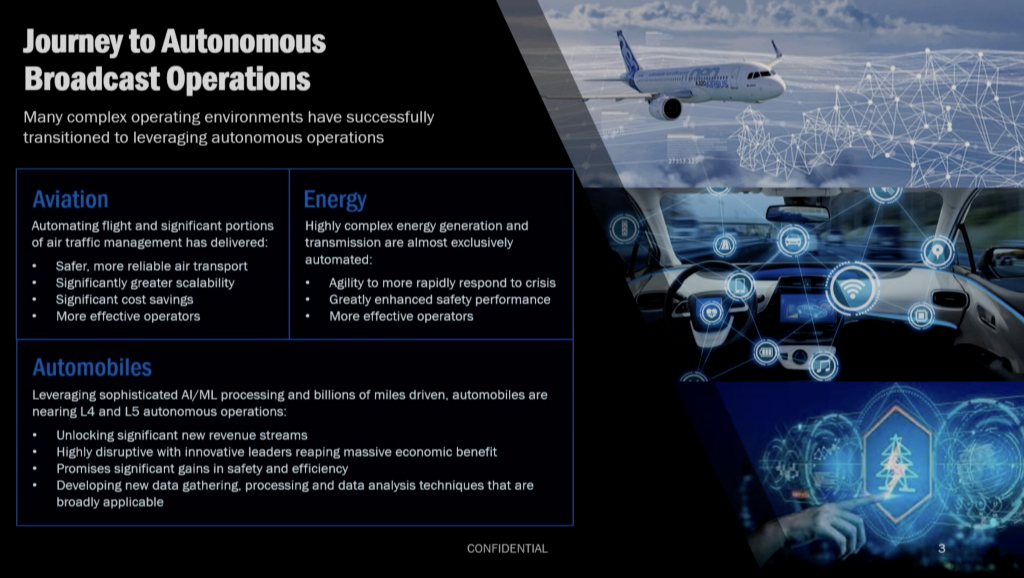 Journey to Autonomous Broadcast Operations

Many complex operating environments have successfully transitioned to leveraging autonomous operations

Aviation
Automating flight and significant portions of air traffic management has delivered:
• Safer, more reliable air transport
• Significantly greater scalability
• Significant cost savings
• More effective operators

Energy
Highly complex energy generation and transmission are almost exclusively automated:
• Agility to more rapidly respond to crisis
• Greatly enhanced safety performance
• More effective operators

Automobiles
Leveraging sophisticated AI/ML processing and billions of miles driven, automobiles are nearing L4 and L5 autonomous operations:
• Unlocking significant new revenue streams
• Highly disruptive with innovative leaders reaping massive economic benefit
• Promises significant gains in safety and efficiency
• Developing new data gathering, processing and data analysis techniques that are broadly applicable

CONFIDENTIAL

3